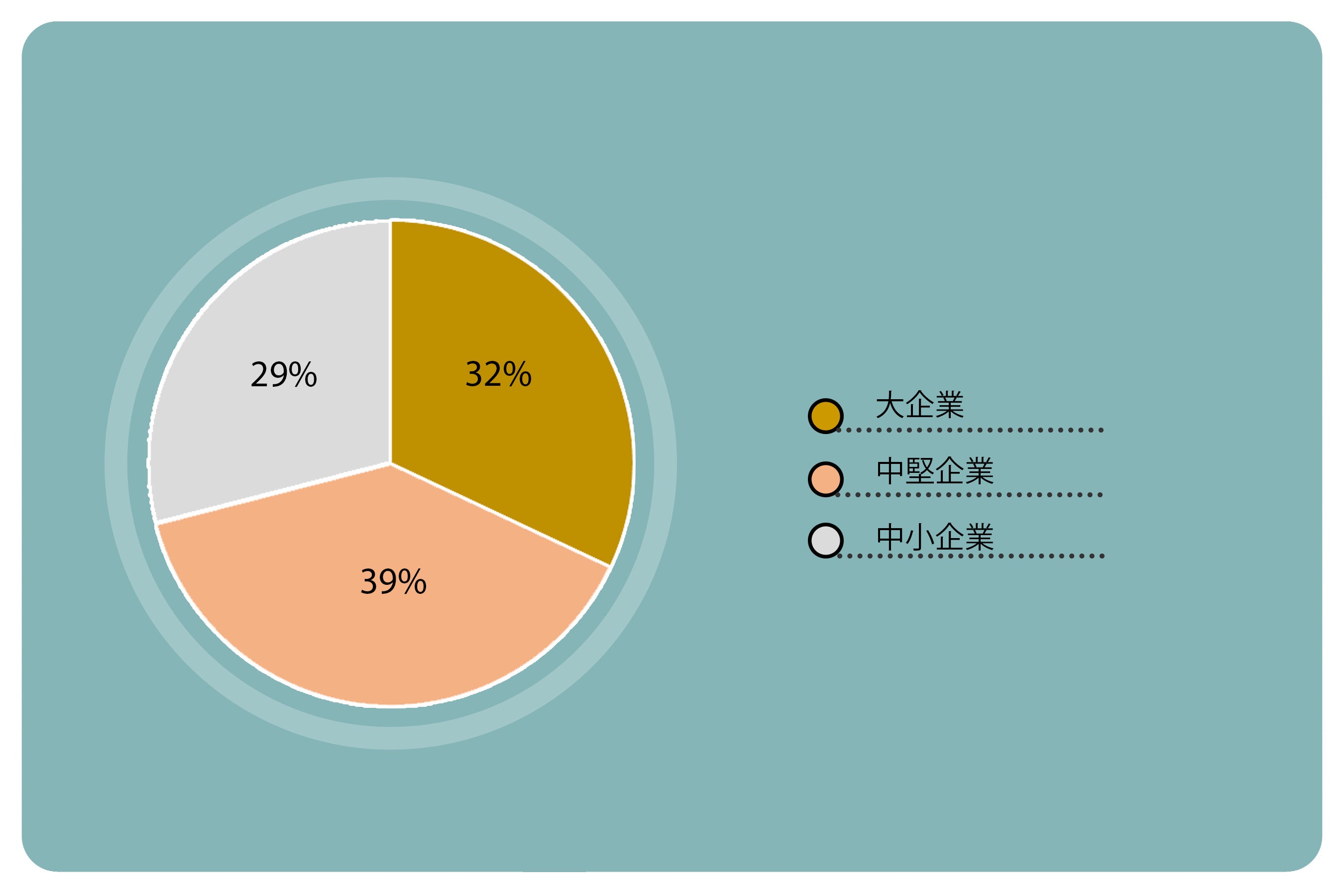 29%

32%

39%

大企業

中堅企業

中小企業